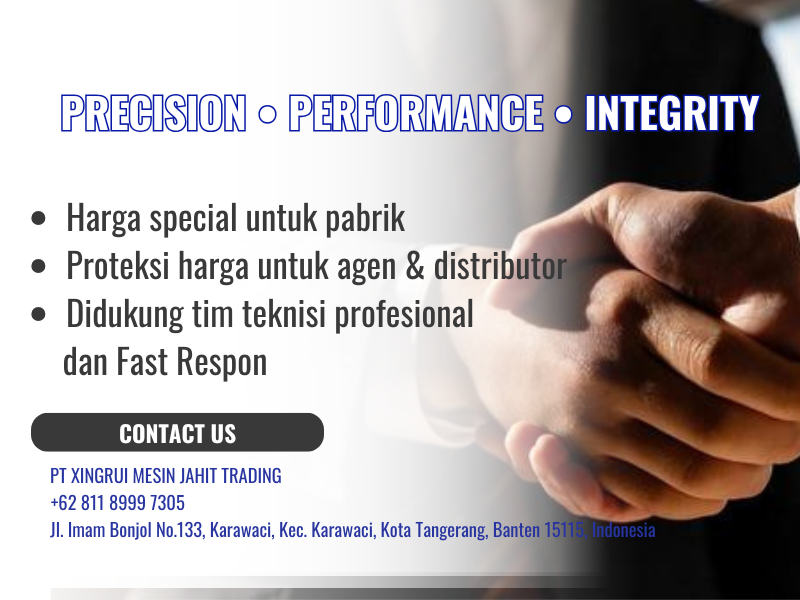 PRECISION • PERFORMANCE • INTEGRITY

• Harga special untuk pabrik
• Proteksi harga untuk agen & distributor
• Didukung tim teknisi profesional dan Fast Respon

CONTACT US

PT XINGRUI MESIN JAHIT TRADING
+62 811 8999 7305
Jl. Imam Bonjol No.133, Karawaci, Kec. Karawaci, Kota Tangerang, Banten 15115, Indonesia